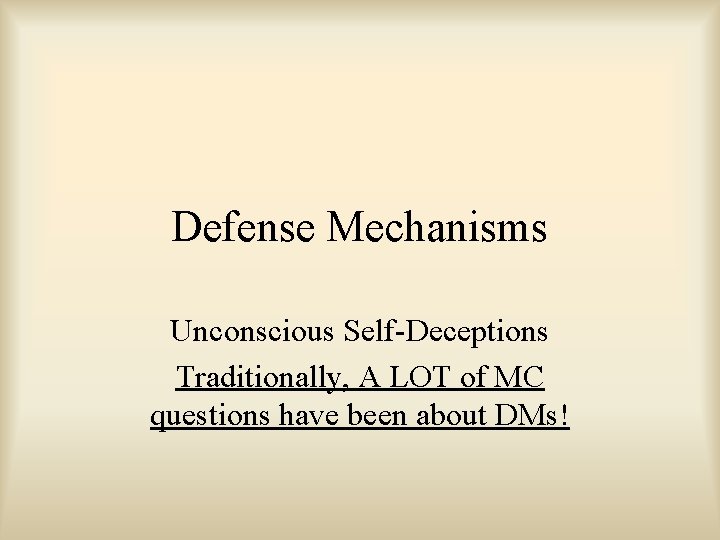 Defense Mechanisms

Unconscious Self-Deceptions

Traditionally, A LOT of MC questions have been about DMs!